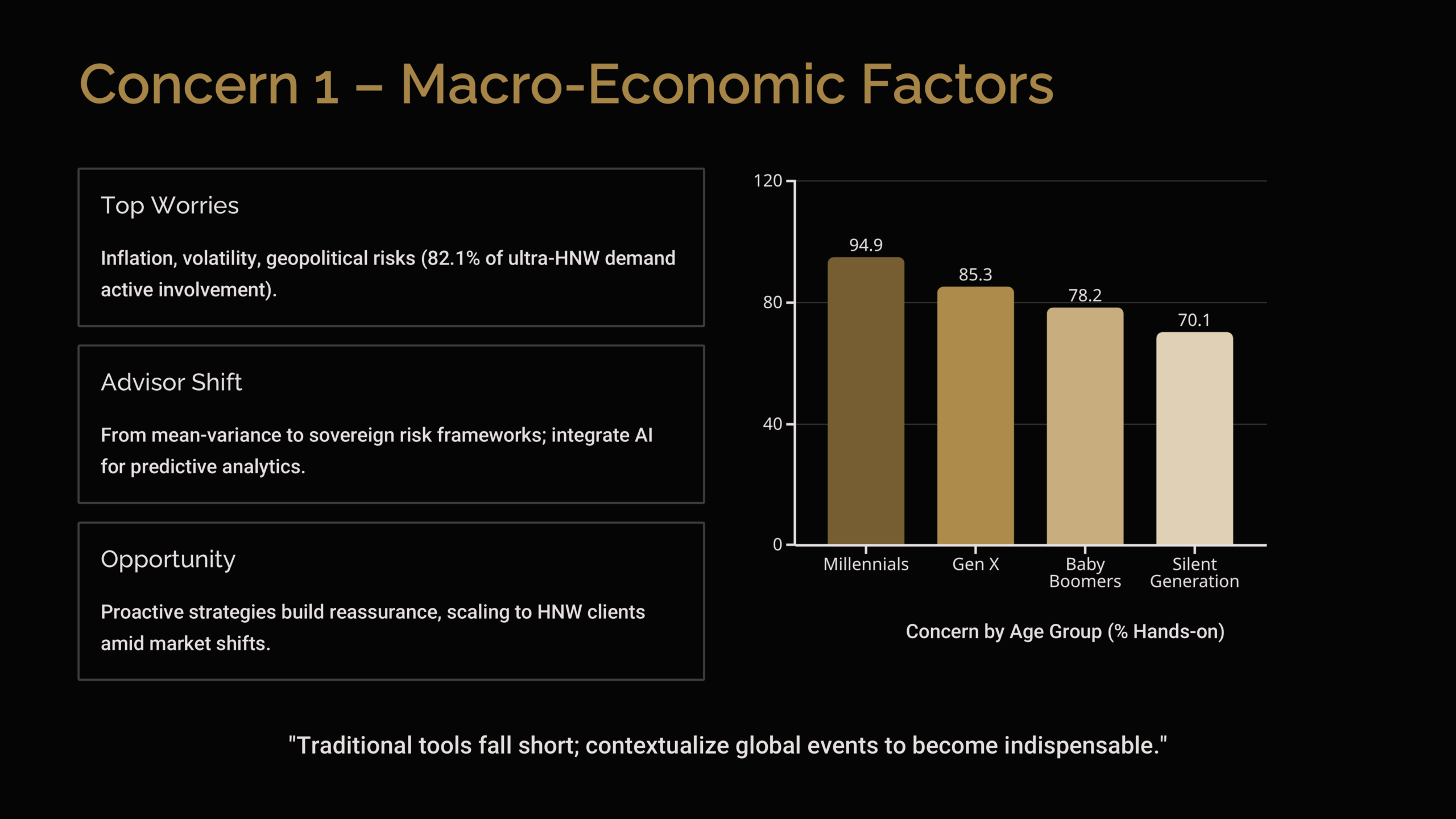 Concern 1 – Macro-Economic Factors

Top Worries

Inflation, volatility, geopolitical risks (82.1% of ultra-HNW demand active involvement).

Advisor Shift

From mean-variance to sovereign risk frameworks; integrate AI for predictive analytics.

Opportunity

Proactive strategies build reassurance, scaling to HNW clients amid market shifts.

120
80
40
0

94.9
85.3
78.2
70.1

Millennials
Gen X
Baby Boomers
Silent Generation

Concern by Age Group (% Hands-on)

"Traditional tools fall short; contextualize global events to become indispensable."